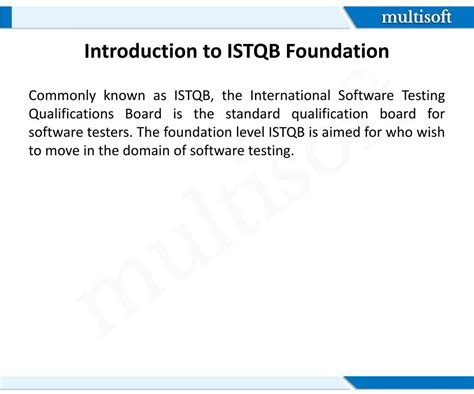 multisoft

Introduction to ISTQB Foundation

Commonly known as ISTQB, the International Software Testing Qualifications Board is the standard qualification board for software testers. The foundation level ISTQB is aimed for who wish to move in the domain of software testing.

multisoft